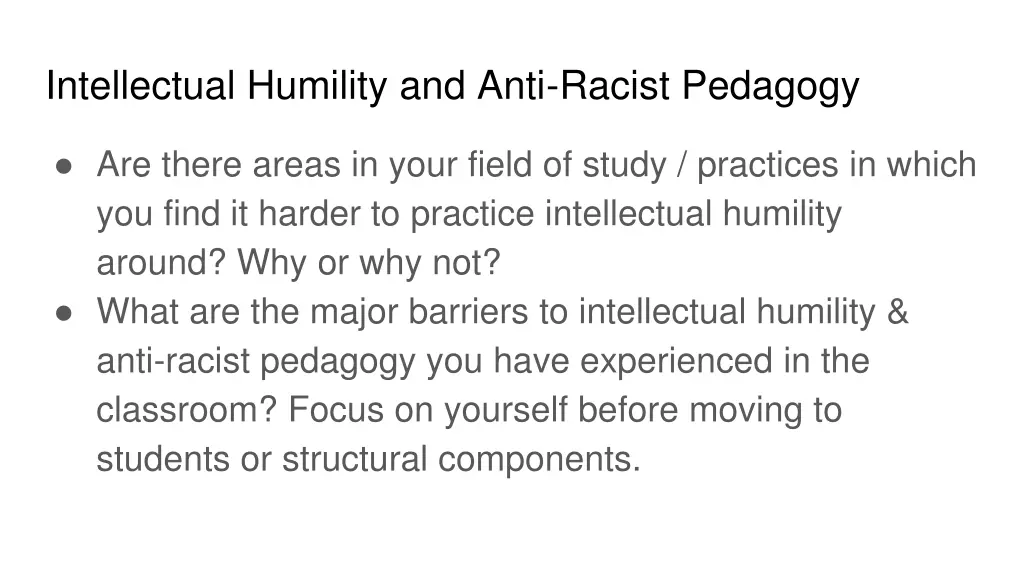 Intellectual Humility and Anti-Racist Pedagogy

● Are there areas in your field of study / practices in which you find it harder to practice intellectual humility around? Why or why not?
● What are the major barriers to intellectual humility & anti-racist pedagogy you have experienced in the classroom? Focus on yourself before moving to students or structural components.